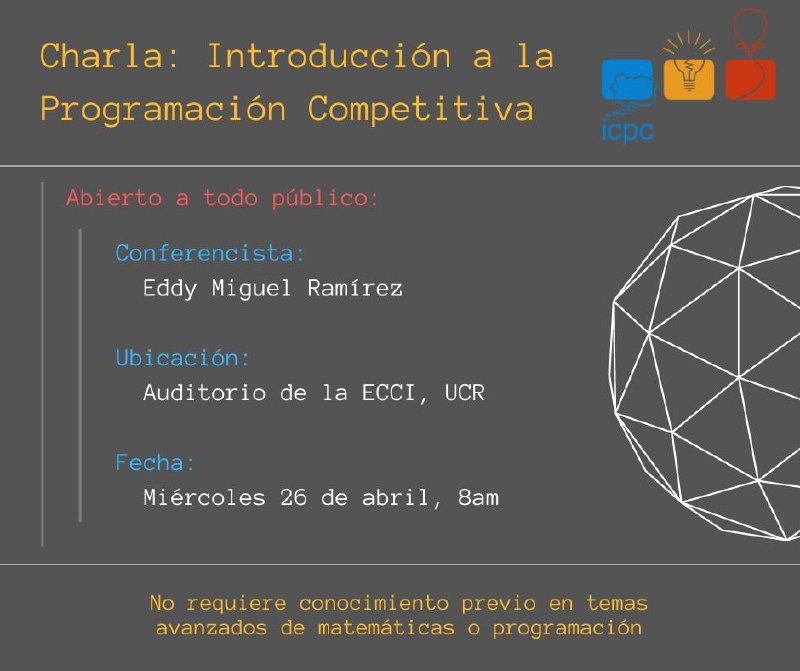 Charla: Introducción a la Programación Competitiva

icpc

Abierto a todo público:

Conferencista:
Eddy Miguel Ramírez

Ubicación:
Auditorio de la ECCI, UCR

Fecha:
Miércoles 26 de abril, 8am

No requiere conocimiento previo en temas avanzados de matemáticas o programación